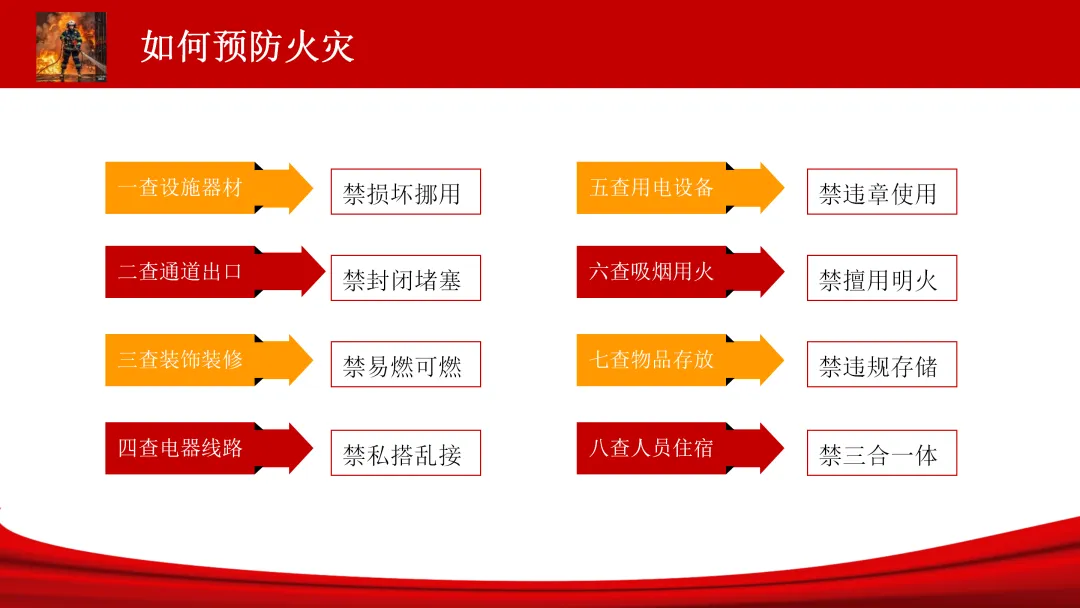 如何预防火灾

一查设施器材

禁损坏挪用

二查通道出口

禁封闭堵塞

三查装饰装修

禁易燃可燃

四查电器线路

禁私搭乱接

五查用电设备

禁违章使用

六查吸烟用火

禁擅用明火

七查物品存放

禁违规存储

八查人员住宿

禁三合一体